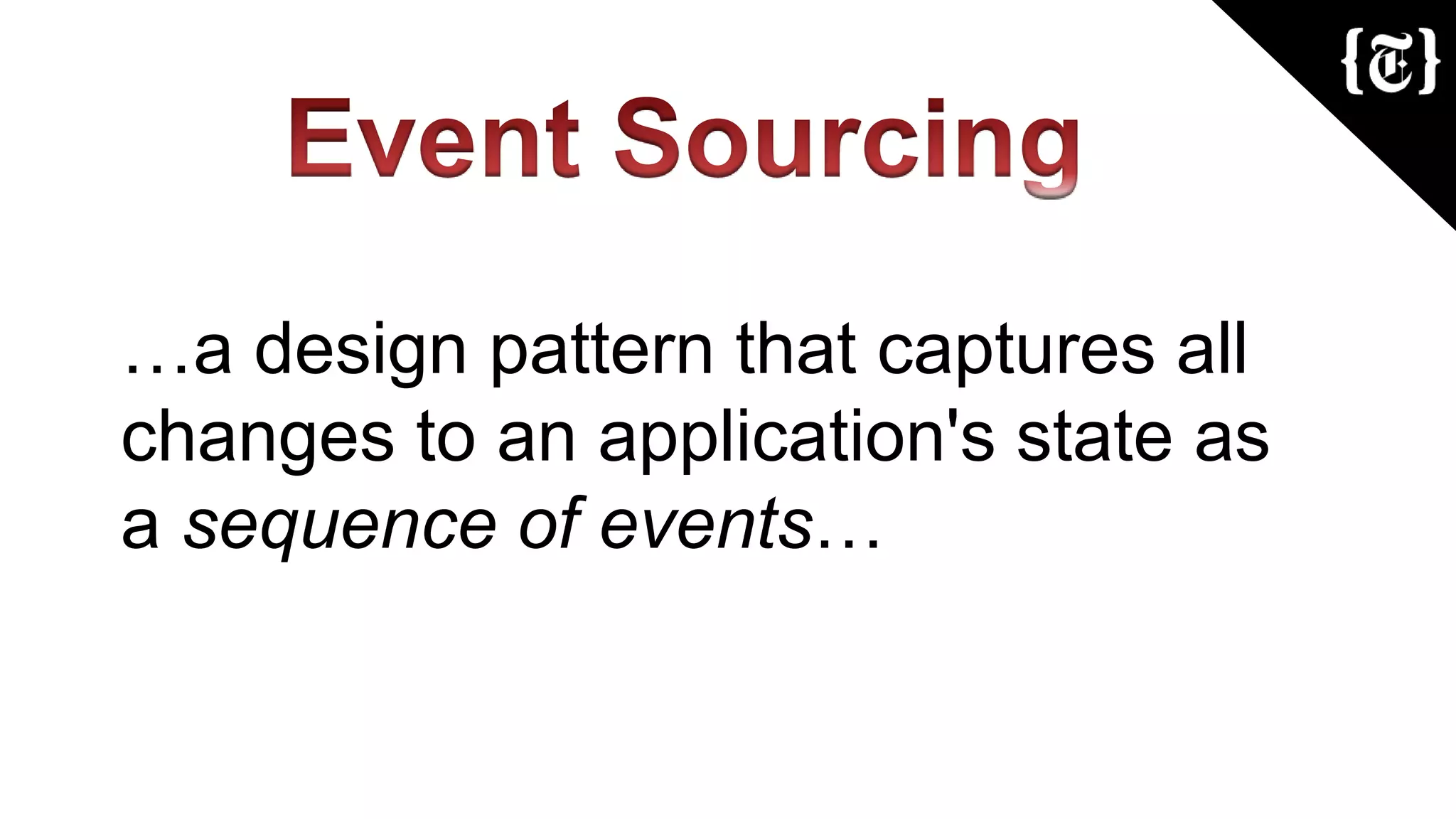 {T}

Event Sourcing

…a design pattern that captures all changes to an application's state as a sequence of events…